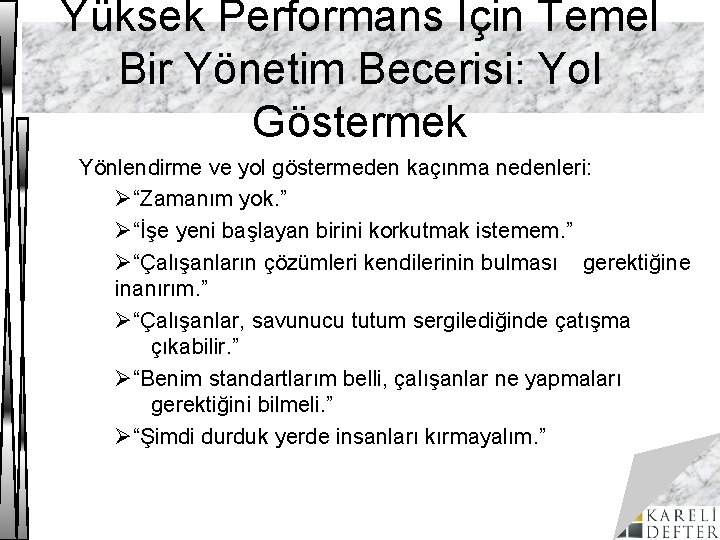 Yüksek Performans İçin Temel Bir Yönetim Becerisi: Yol Göstermek

Yönlendirme ve yol göstermeden kaçınma nedenleri:

➢“Zamanım yok.”

➢“İşe yeni başlayan birini korkutmak istemem.”

➢“Çalışanların çözümleri kendilerinin bulması gerektiğine inanırım.”

➢“Çalışanlar, savunucu tutum sergilediğinde çatışma çıkabilir.”

➢“Benim standartlarım belli, çalışanlar ne yapmaları gerektiğini bilmeli.”

➢“Şimdi durduk yerde insanları kırmayalım.”

KARELİ DEFTER